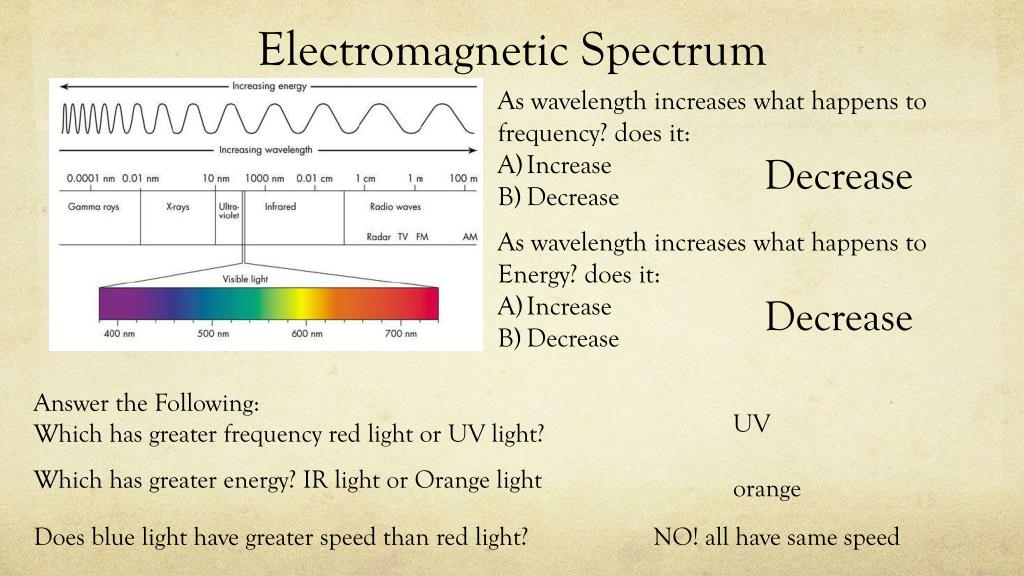 Electromagnetic Spectrum

Increasing energy

Increasing wavelength

0.0001 nm 0.01 nm 10 nm 1000 nm 0.01 cm 1 cm 1 m 100 m

Gamma rays X-rays Ultra-violet Infrared Radio waves

Radar TV FM AM

Visible light

400 nm 500 nm 600 nm 700 nm

As wavelength increases what happens to frequency? does it:
A) Increase
B) Decrease

Decrease

As wavelength increases what happens to Energy? does it:
A) Increase
B) Decrease

Decrease

Answer the Following:
Which has greater frequency red light or UV light?

UV

Which has greater energy? IR light or Orange light

orange

Does blue light have greater speed than red light?

NO! all have same speed